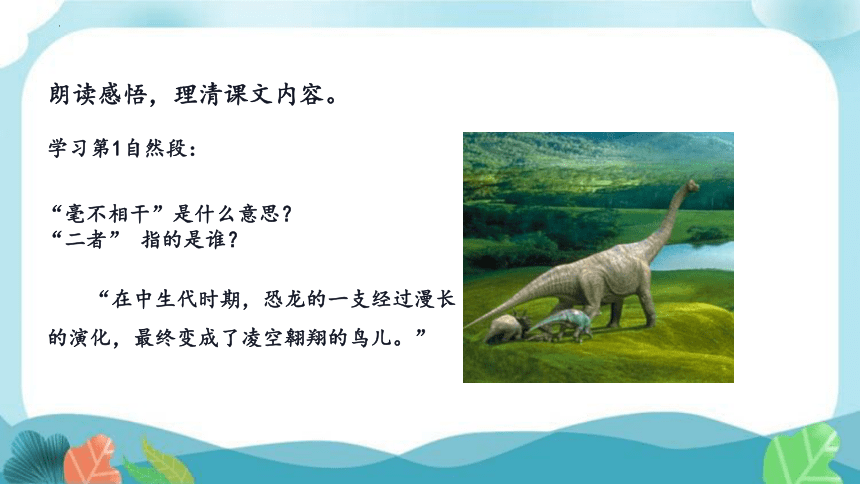 朗读感悟，理清课文内容。

学习第1自然段：

“毫不相干”是什么意思？
“二者” 指的是谁？

“在中生代时期，恐龙的一支经过漫长的演化，最终变成了凌空翱翔的鸟儿。”